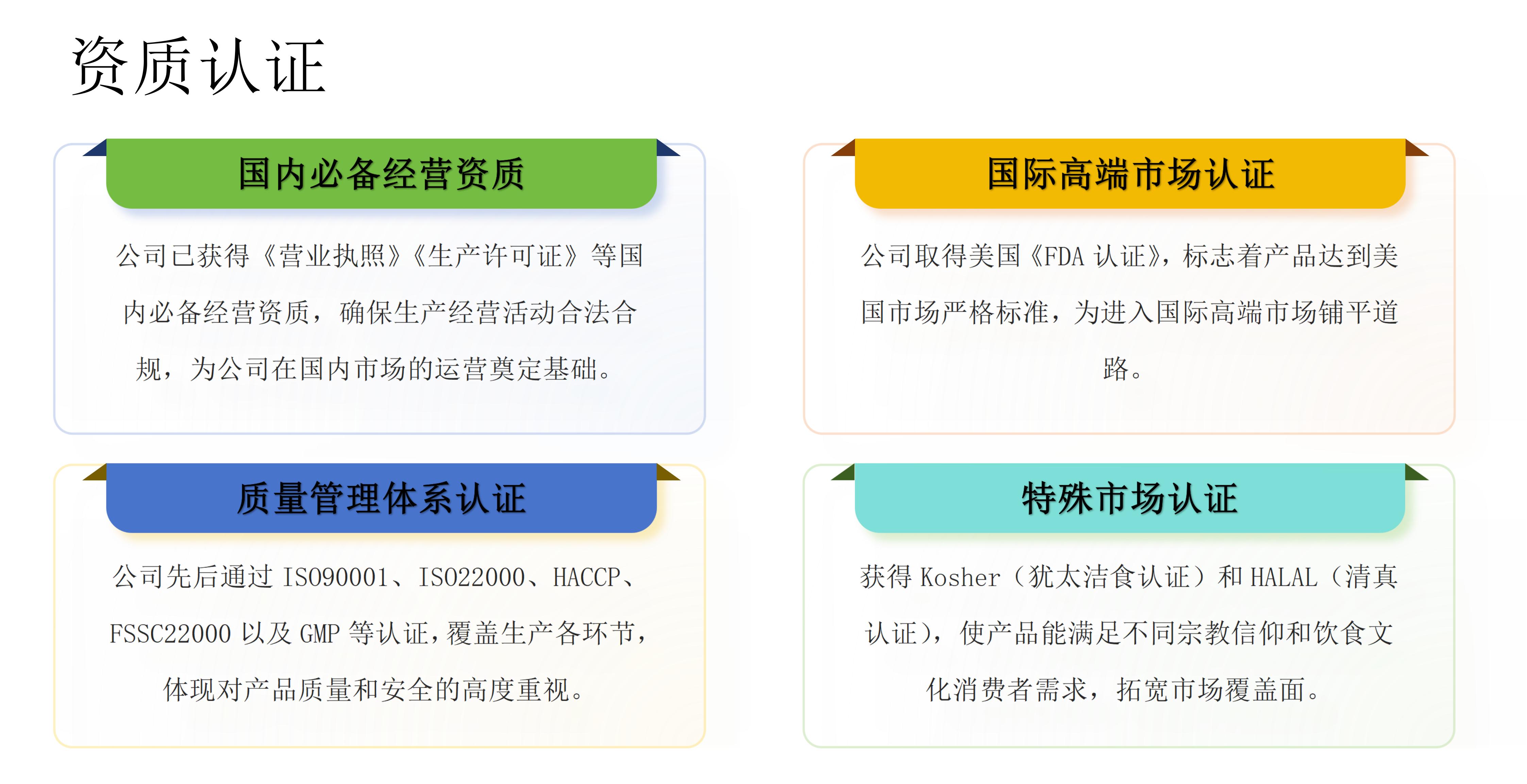 资质认证

国内必备经营资质

公司已获得《营业执照》《生产许可证》等国内必备经营资质，确保生产经营活动合法合规，为公司在国内市场的运营奠定基础。

国际高端市场认证

公司取得美国《FDA 认证》，标志着产品达到美国市场严格标准，为进入国际高端市场铺平道路。

质量管理体系认证

公司先后通过 ISO90001、ISO22000、HACCP、FSSC22000 以及 GMP 等认证，覆盖生产各环节，体现对产品质量和安全的高度重视。

特殊市场认证

获得 Kosher（犹太洁食认证）和 HALAL（清真认证），使产品能满足不同宗教信仰和饮食文化消费者需求，拓宽市场覆盖面。